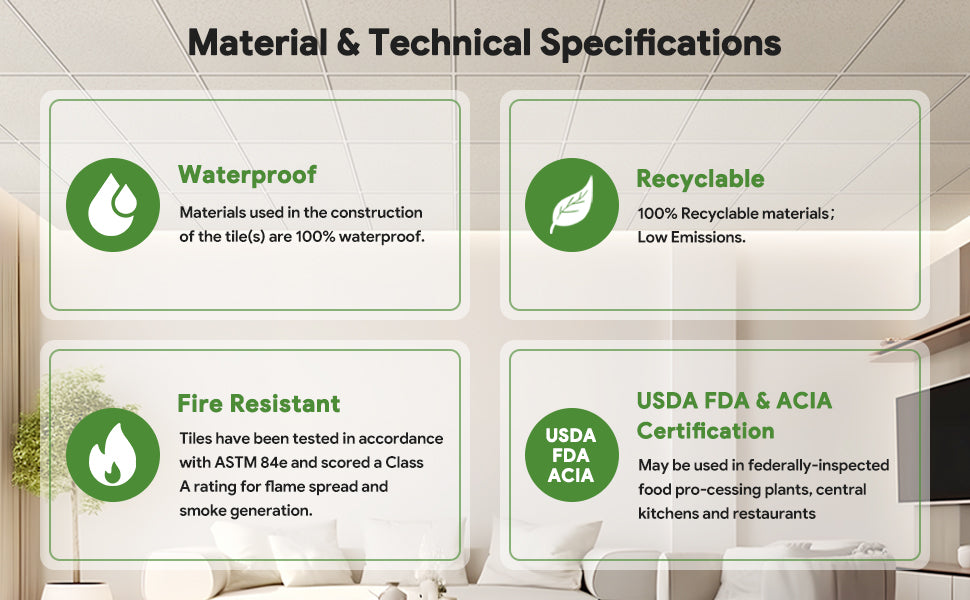 Material & Technical Specifications

Waterproof

Materials used in the construction of the tile(s) are 100% waterproof.

Recyclable

100% Recyclable materials; Low Emissions.

Fire Resistant

Tiles have been tested in accordance with ASTM 84e and scored a Class A rating for flame spread and smoke generation.

USDA FDA ACIA

USDA FDA & ACIA Certification

May be used in federally-inspected food pro-cessing plants, central kitchens and restaurants